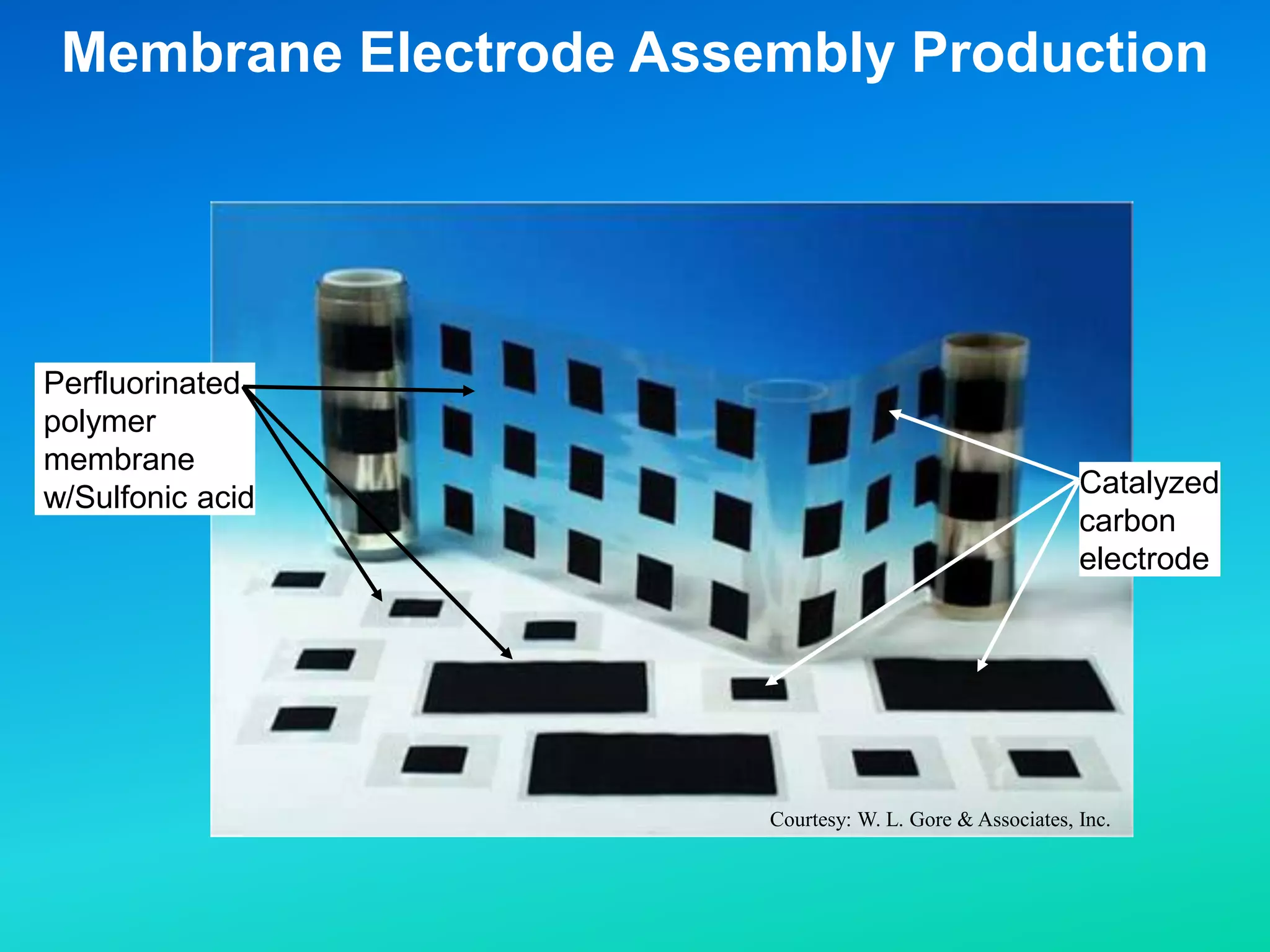 Membrane Electrode Assembly Production

Perfluorinated polymer membrane w/Sulfonic acid

Catalyzed carbon electrode

Courtesy: W. L. Gore & Associates, Inc.